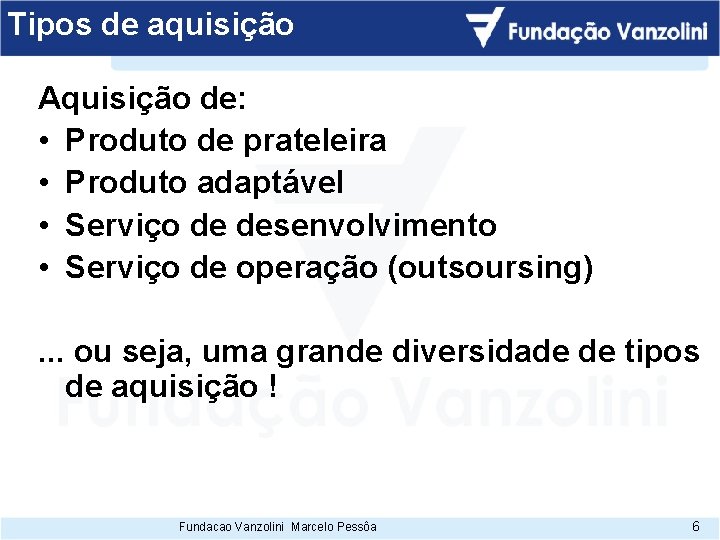 Tipos de aquisição

Fundação Vanzolini

Aquisição de:
• Produto de prateleira
• Produto adaptável
• Serviço de desenvolvimento
• Serviço de operação (outsoursing)

... ou seja, uma grande diversidade de tipos de aquisição !

Fundação Vanzolini

Fundacao Vanzolini Marcelo Pessôa

6